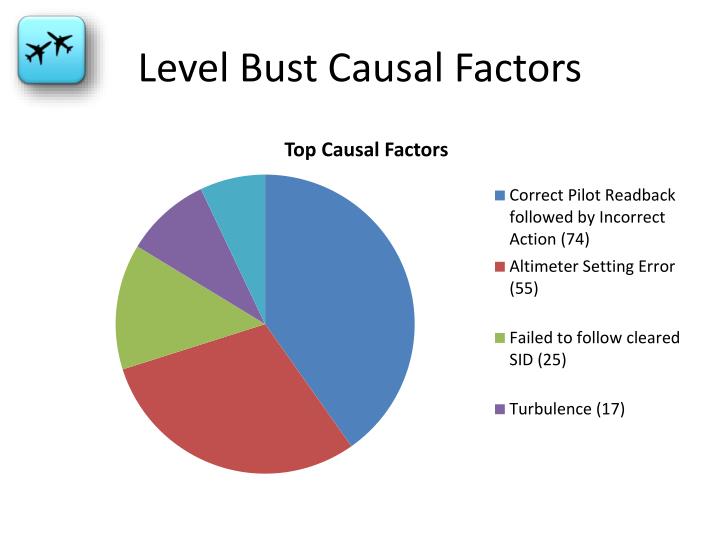 Level Bust Causal Factors

Top Causal Factors

Correct Pilot Readback followed by Incorrect Action (74)

Altimeter Setting Error (55)

Failed to follow cleared SID (25)

Turbulence (17)